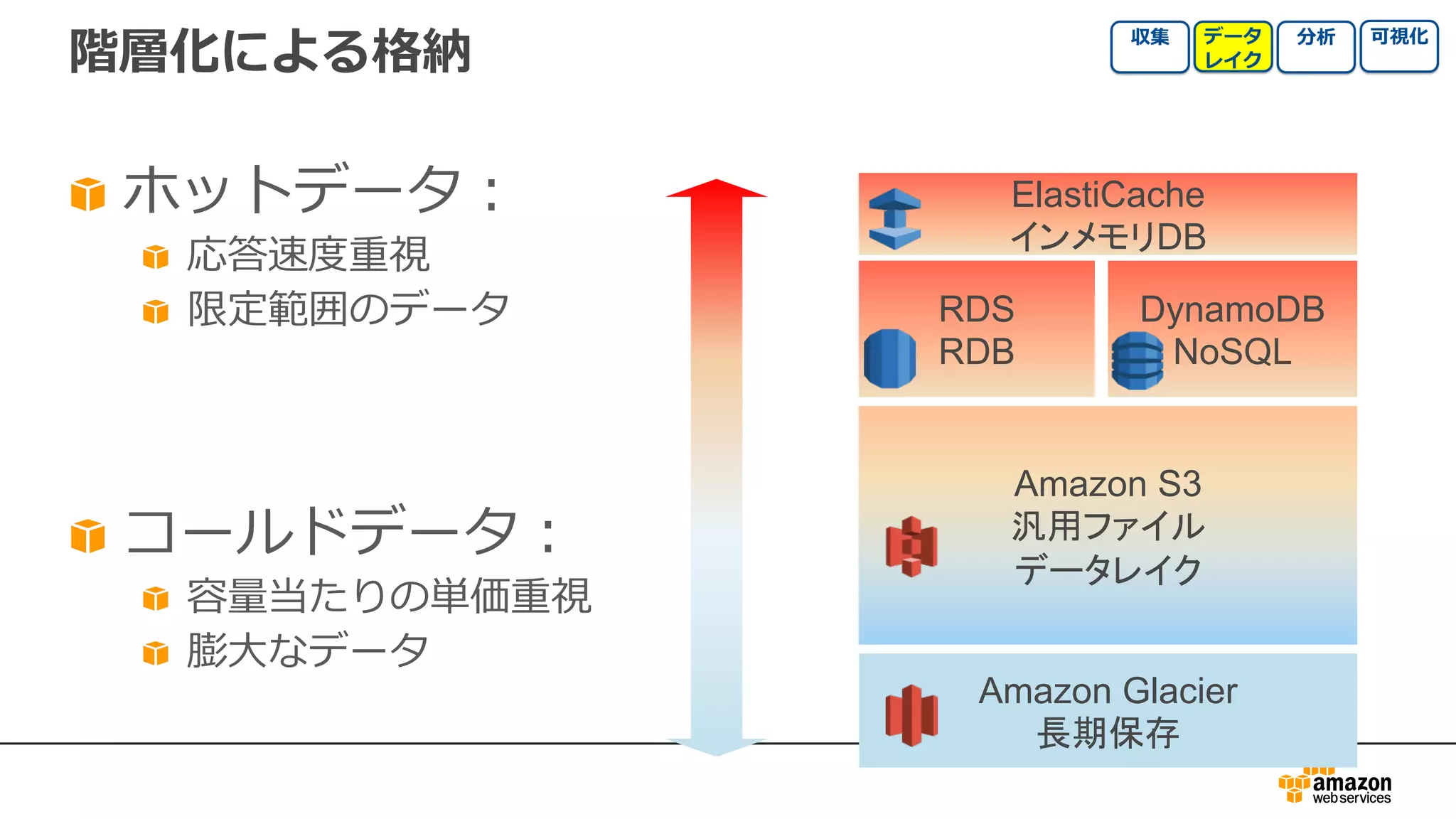 階層化による格納

収集
データレイク
分析
可視化

ホットデータ：
応答速度重視
限定範囲のデータ

コールドデータ：
容量当たりの単価重視
膨大なデータ

ElastiCache
インメモリDB

RDS
RDB

DynamoDB
NoSQL

Amazon S3
汎用ファイル
データレイク

Amazon Glacier
長期保存

amazon
web services